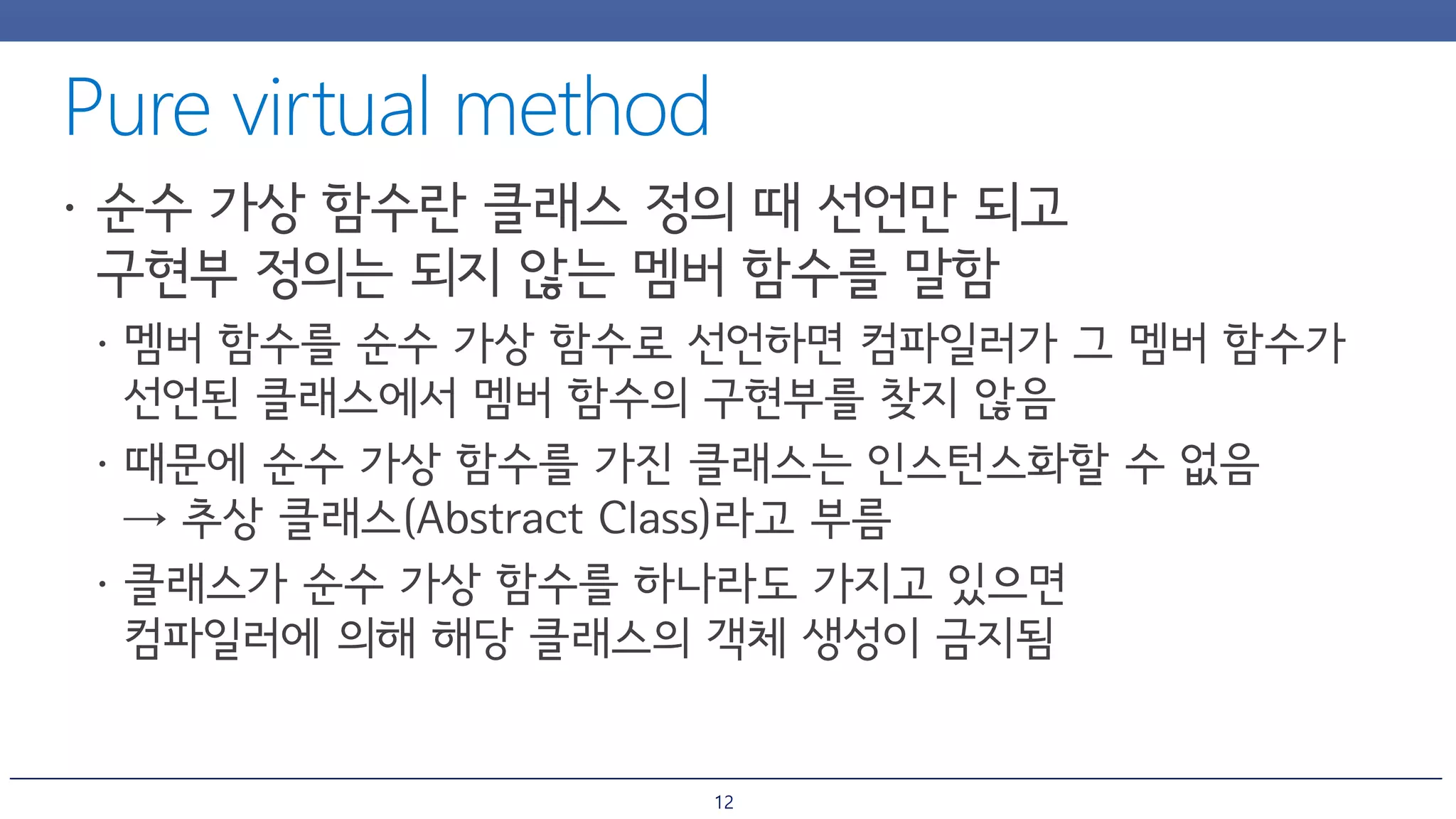 Pure virtual method

• 순수 가상 함수란 클래스 정의 때 선언만 되고 구현부 정의는 되지 않는 멤버 함수를 말함

• 멤버 함수를 순수 가상 함수로 선언하면 컴파일러가 그 멤버 함수가 선언된 클래스에서 멤버 함수의 구현부를 찾지 않음

• 때문에 순수 가상 함수를 가진 클래스는 인스턴스화할 수 없음 → 추상 클래스(Abstract Class)라고 부름

• 클래스가 순수 가상 함수를 하나라도 가지고 있으면 컴파일러에 의해 해당 클래스의 객체 생성이 금지됨

12